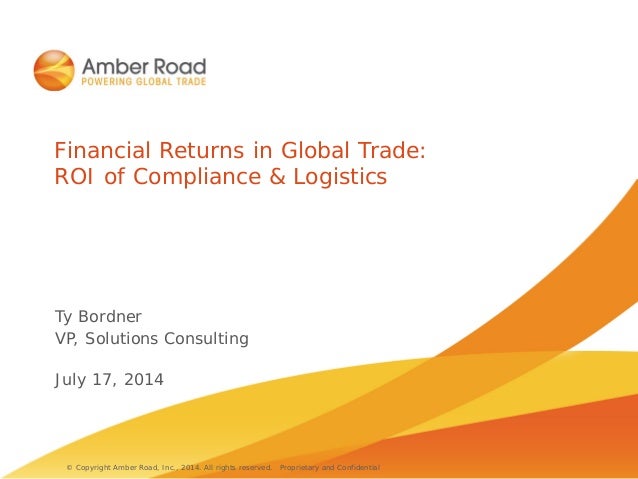 Amber Road
POWERING GLOBAL TRADE

Financial Returns in Global Trade: ROI of Compliance & Logistics

Ty Bordner
VP, Solutions Consulting

July 17, 2014

© Copyright Amber Road, Inc., 2014. All rights reserved. Proprietary and Confidential